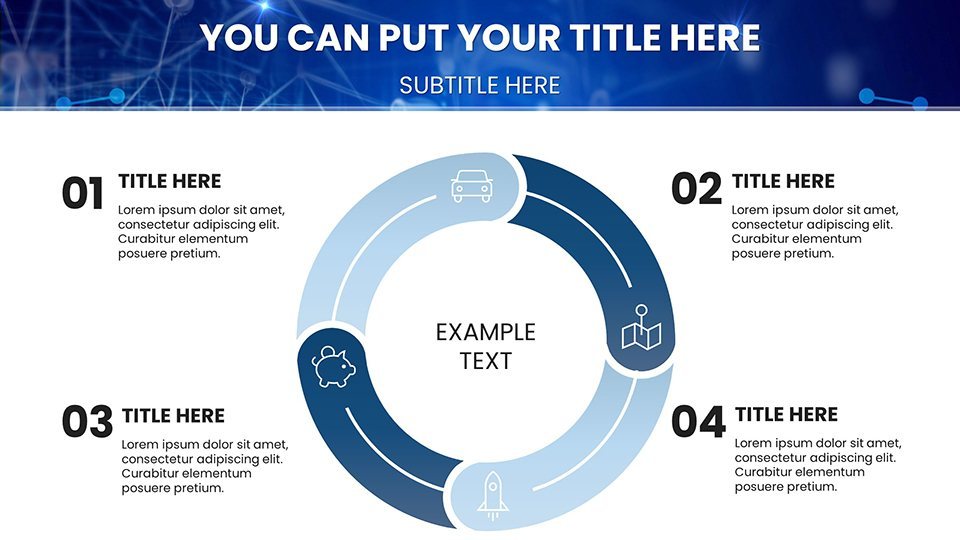 YOU CAN PUT YOUR TITLE HERE

SUBTITLE HERE

01 TITLE HERE

Lorem ipsum dolor sit amet, consectetur adipiscing elit. Curabitur elementum posuere pretium.

02 TITLE HERE

Lorem ipsum dolor sit amet, consectetur adipiscing elit. Curabitur elementum posuere pretium.

EXAMPLE TEXT

03 TITLE HERE

Lorem ipsum dolor sit amet, consectetur adipiscing elit. Curabitur elementum posuere pretium.

04 TITLE HERE

Lorem ipsum dolor sit amet, consectetur adipiscing elit. Curabitur elementum posuere pretium.